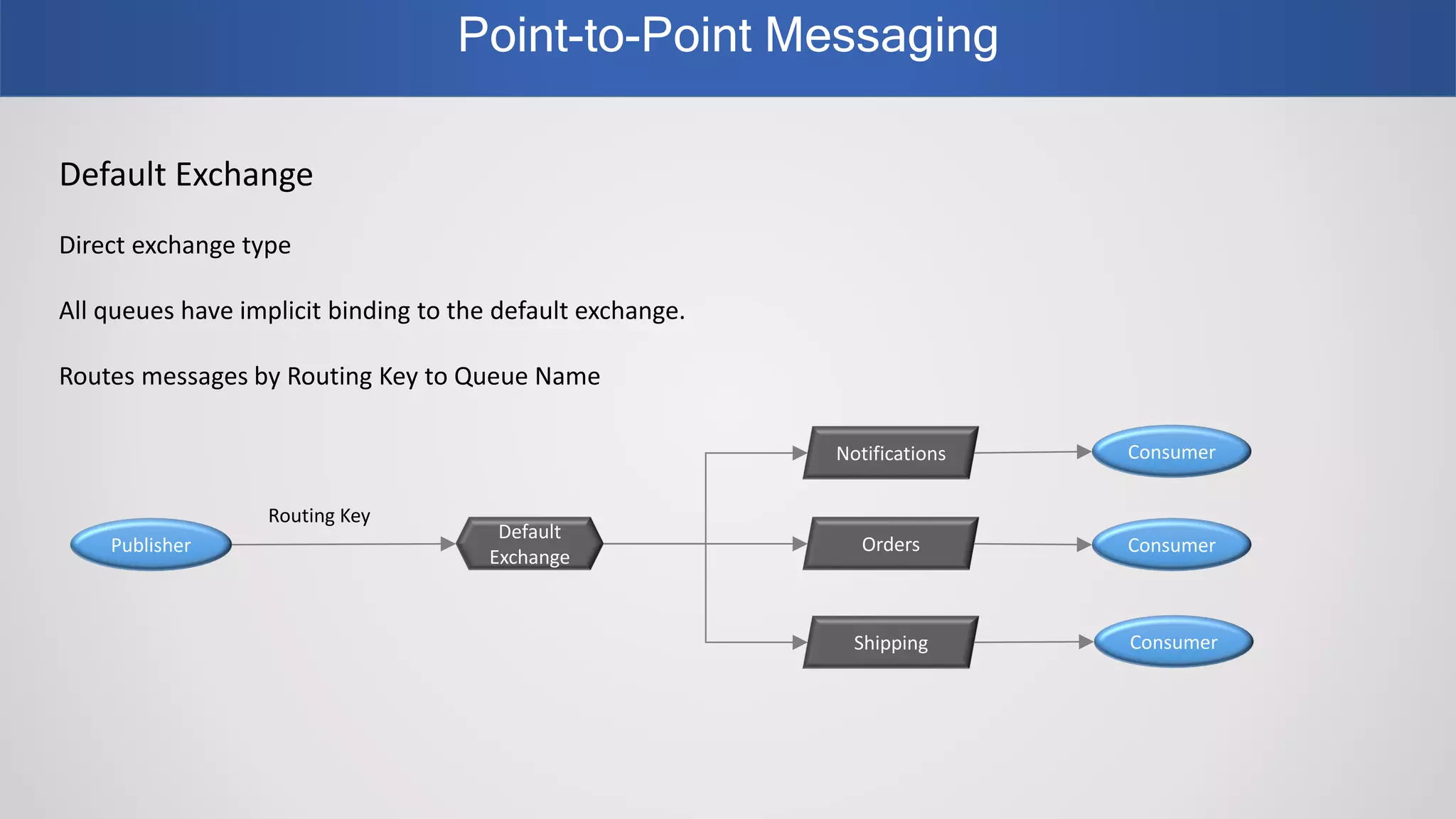 Point-to-Point Messaging

Default Exchange

Direct exchange type

All queues have implicit binding to the default exchange.

Routes messages by Routing Key to Queue Name

Publisher

Routing Key

Default Exchange

Notifications

Orders

Shipping

Consumer

Consumer

Consumer